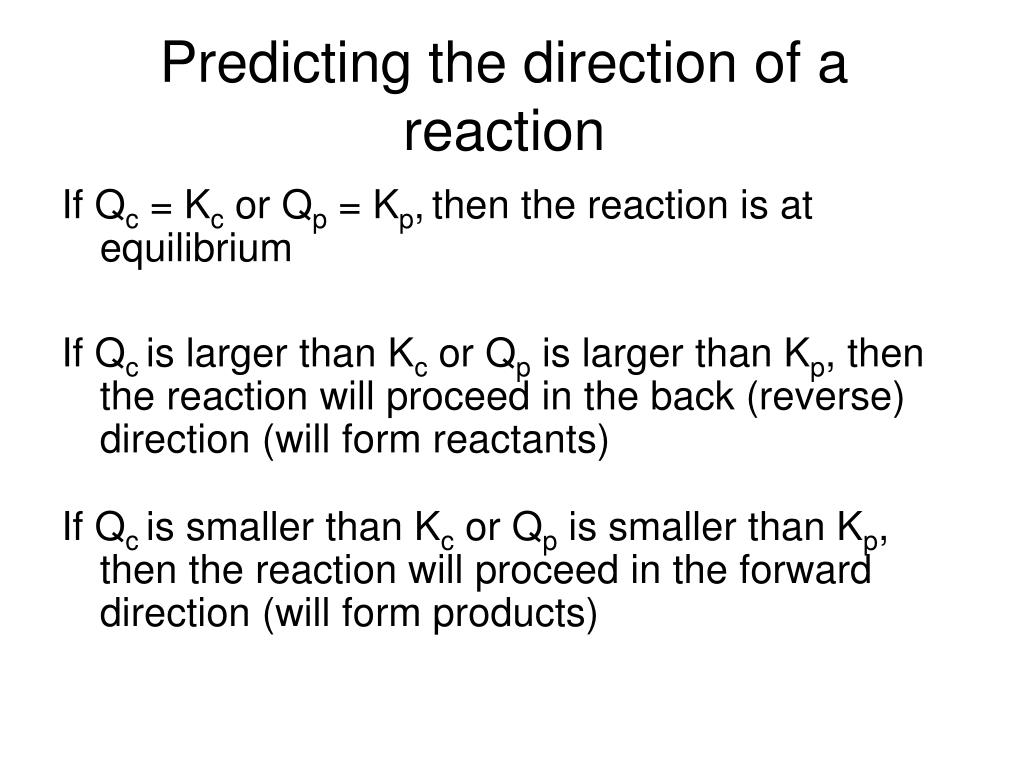 Predicting the direction of a reaction

If $Q_c = K_c$ or $Q_p = K_p$, then the reaction is at equilibrium

If $Q_c$ is larger than $K_c$ or $Q_p$ is larger than $K_p$, then the reaction will proceed in the back (reverse) direction (will form reactants)

If $Q_c$ is smaller than $K_c$ or $Q_p$ is smaller than $K_p$, then the reaction will proceed in the forward direction (will form products)